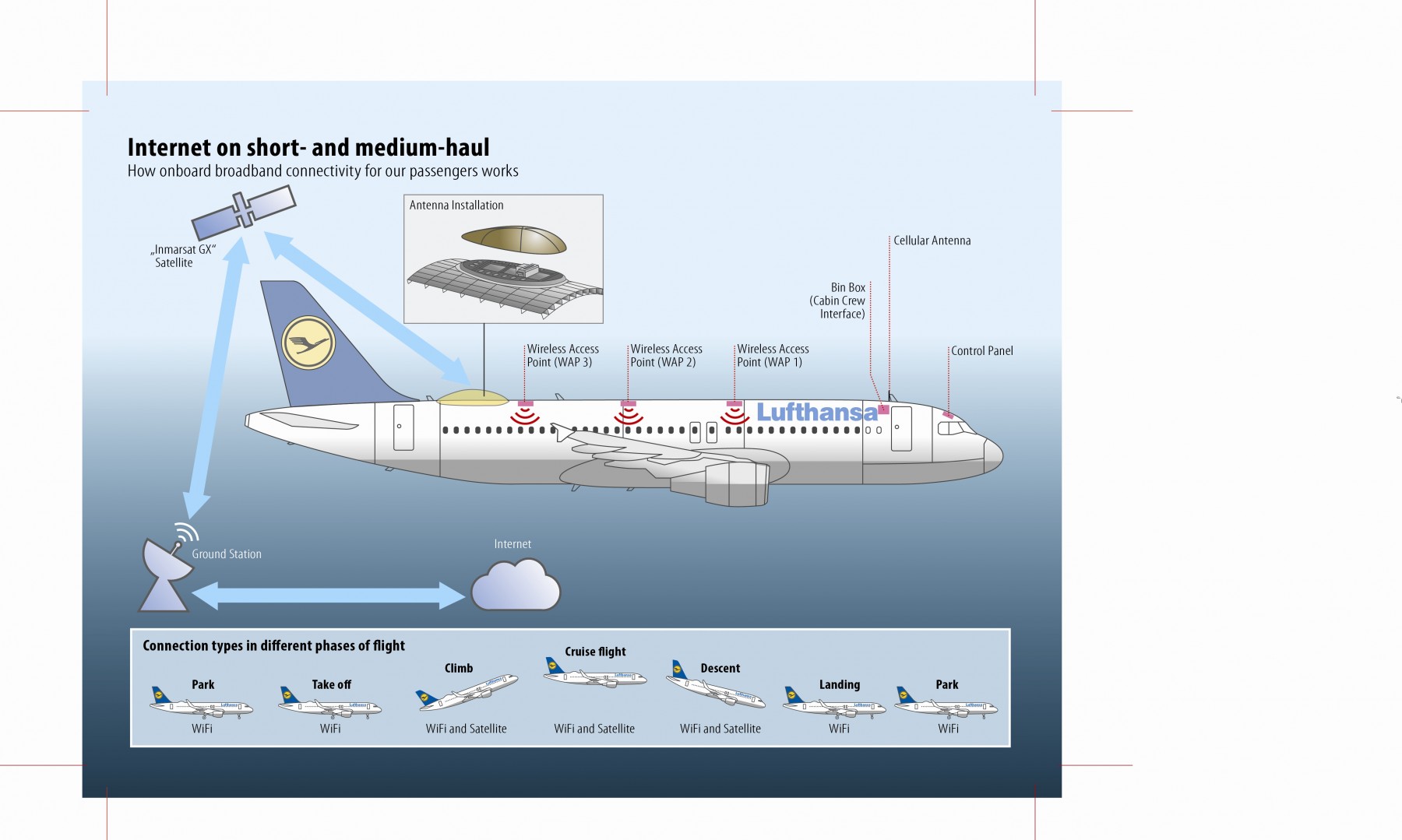 Internet on short- and medium-haul
How onboard broadband connectivity for our passengers works

„Inmarsat GX“ Satellite

Antenna Installation

Cellular Antenna

Bin Box (Cabin Crew Interface)

Wireless Access Point (WAP 3)

Wireless Access Point (WAP 2)

Wireless Access Point (WAP 1)

Control Panel

Lufthansa

Ground Station

Internet

Connection types in different phases of flight

Park
WiFi

Take off
WiFi

Climb
WiFi and Satellite

Cruise flight
WiFi and Satellite

Descent
WiFi and Satellite

Landing
WiFi

Park
WiFi